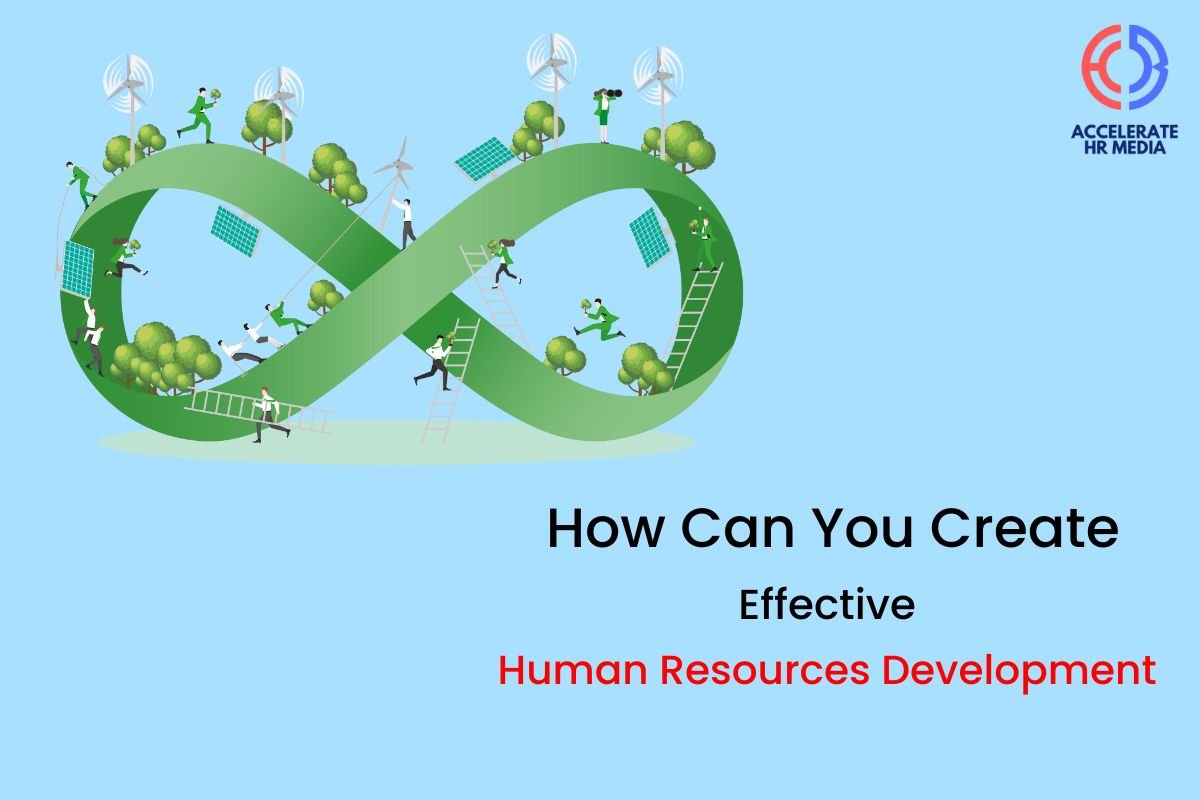 ACCELERATE HR MEDIA

How Can You Create

Effective

Human Resources Development